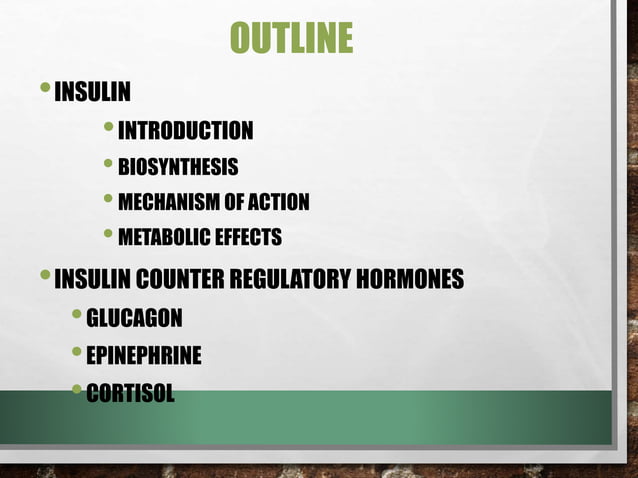 OUTLINE

• INSULIN
  • INTRODUCTION
  • BIOSYNTHESIS
  • MECHANISM OF ACTION
  • METABOLIC EFFECTS
• INSULIN COUNTER REGULATORY HORMONES
  • GLUCAGON
  • EPINEPHRINE
  • CORTISOL